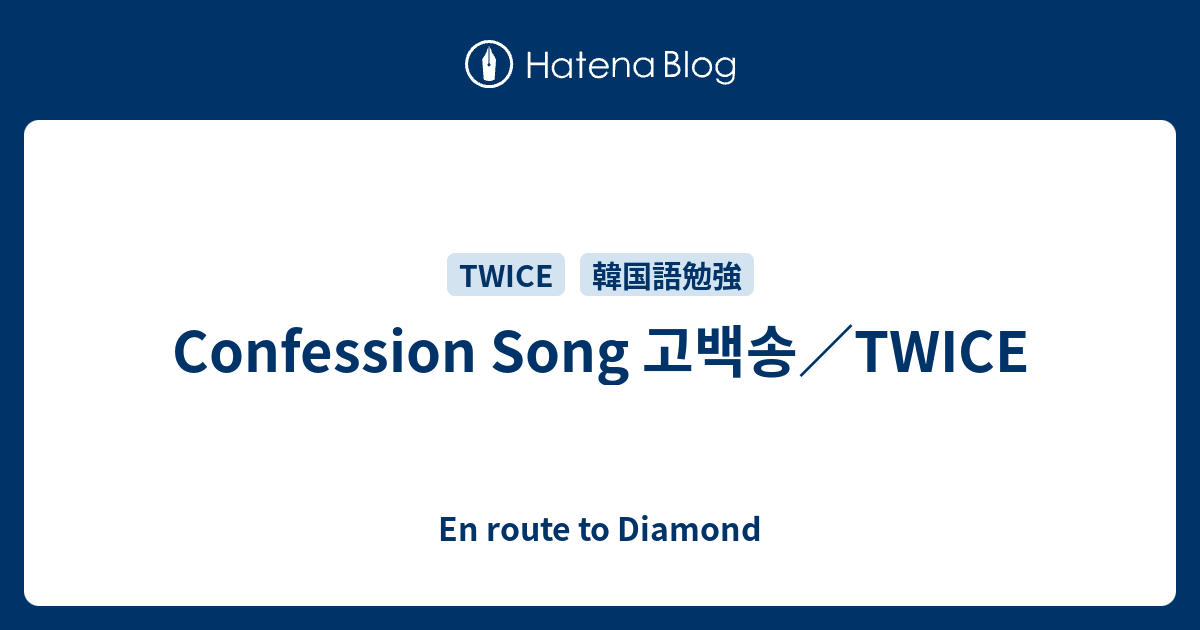 Hatena Blog

TWICE 韓国語勉強

Confession Song 고백송／TWICE

En route to Diamond